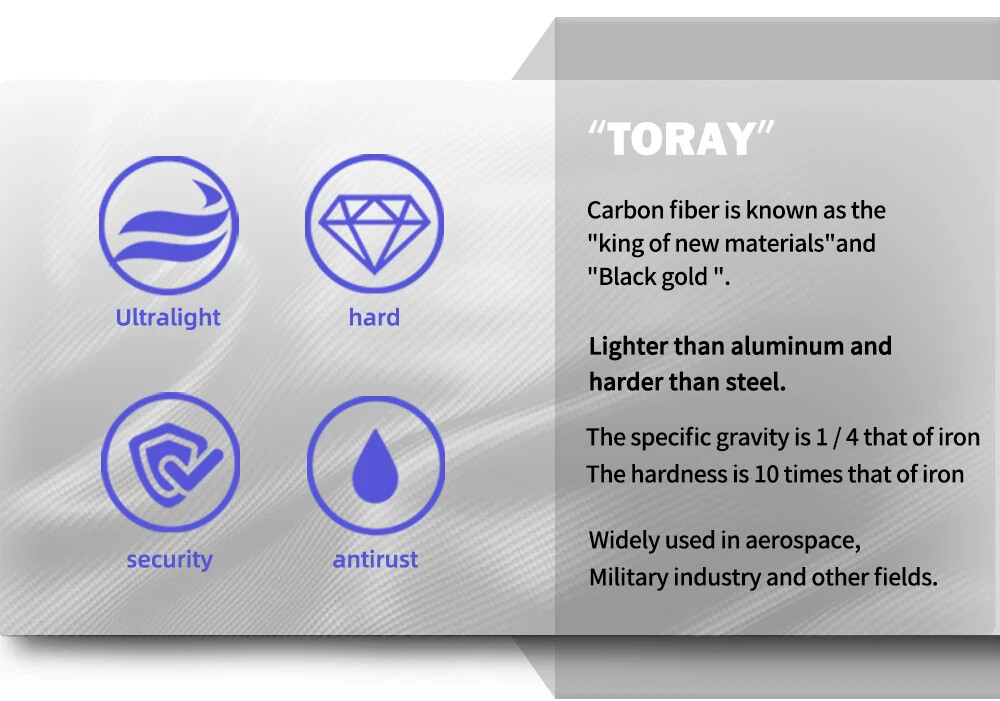 Ultralight

hard

security

antirust

"TORAY"

Carbon fiber is known as the "king of new materials"and "Black gold ".

Lighter than aluminum and harder than steel.

The specific gravity is 1 / 4 that of iron
The hardness is 10 times that of iron

Widely used in aerospace,
Military industry and other fields.